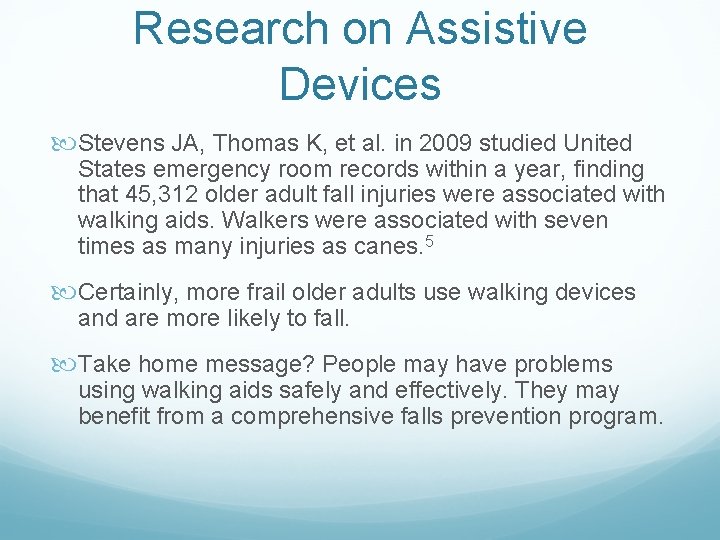 Research on Assistive Devices

Stevens JA, Thomas K, et al. in 2009 studied United States emergency room records within a year, finding that 45,312 older adult fall injuries were associated with walking aids. Walkers were associated with seven times as many injuries as canes.$^5$

Certainly, more frail older adults use walking devices and are more likely to fall.

Take home message? People may have problems using walking aids safely and effectively. They may benefit from a comprehensive falls prevention program.